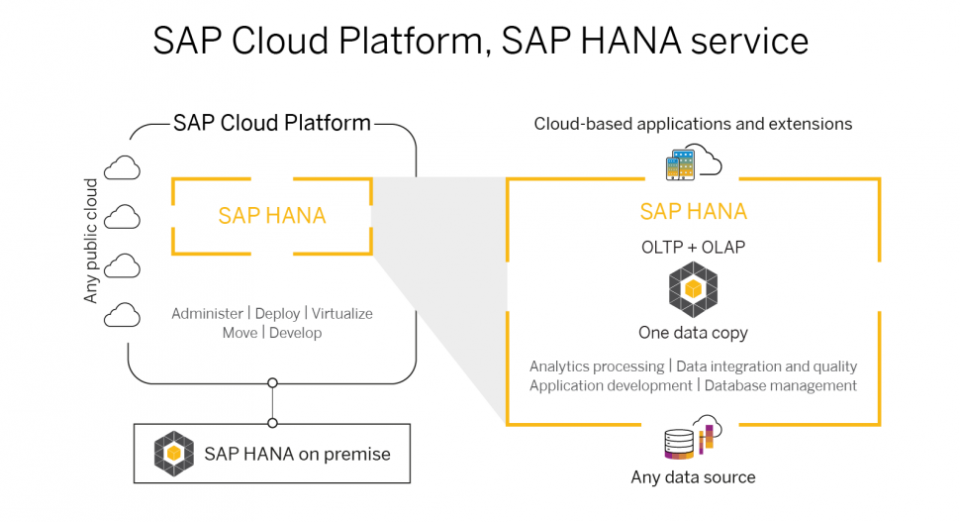 SAP Cloud Platform, SAP HANA service

SAP Cloud Platform

Any public cloud

SAP HANA

Administer | Deploy | Virtualize
Move | Develop

SAP HANA on premise

Cloud-based applications and extensions

SAP HANA

OLTP + OLAP

One data copy

Analytics processing | Data integration and quality
Application development | Database management

Any data source